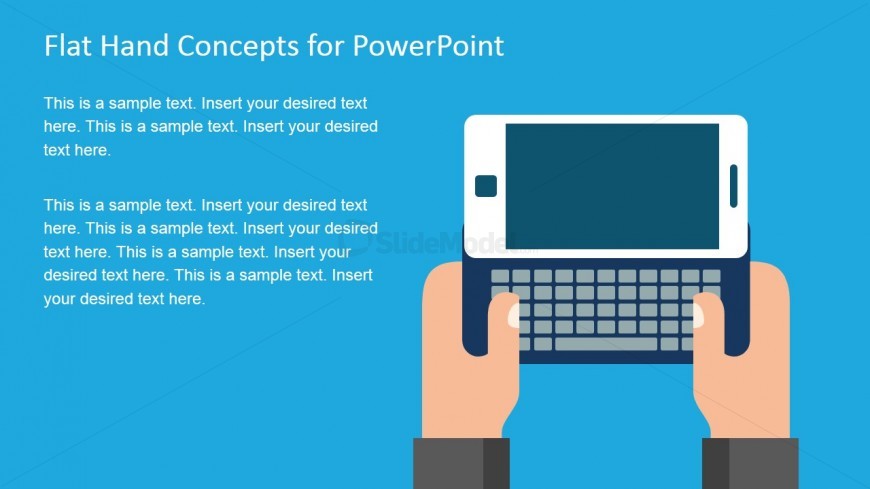 Flat Hand Concepts for PowerPoint

This is a sample text. Insert your desired text here. This is a sample text. Insert your desired text here.

This is a sample text. Insert your desired text here. This is a sample text. Insert your desired text here. This is a sample text. Insert your desired text here. This is a sample text. Insert your desired text here.

SlideModel